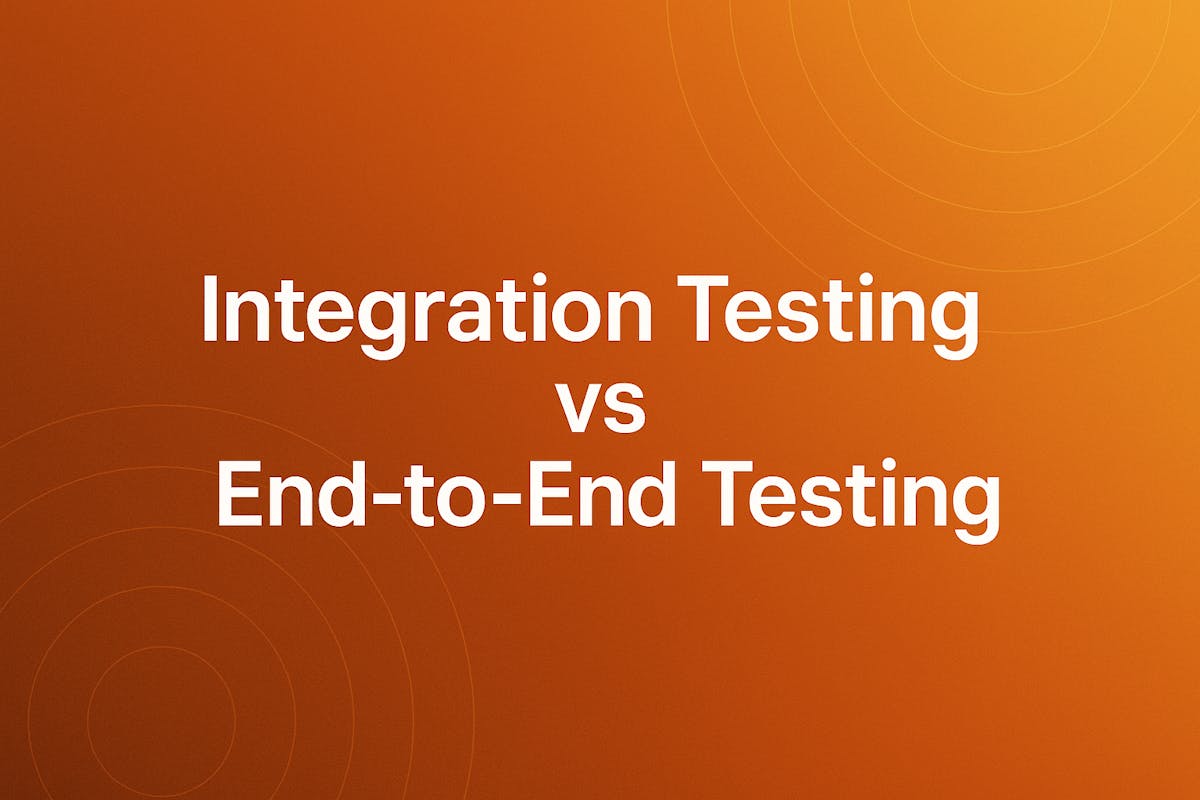 Integration Testing
vs
End-to-End Testing